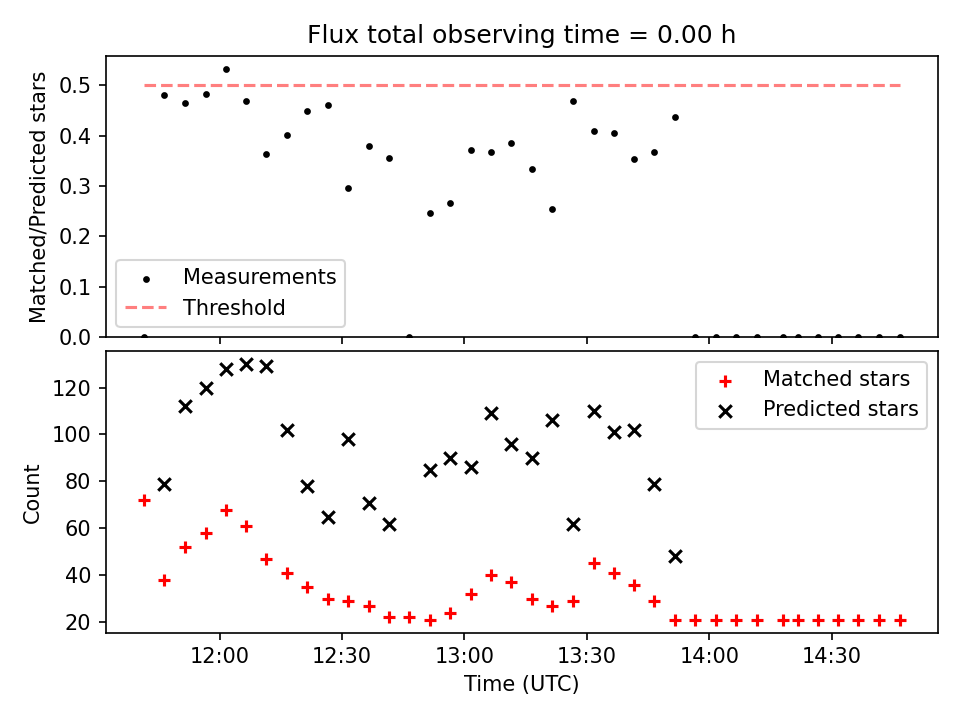 Flux total observing time = 0.00 h

Matched/Predicted stars

0.5
0.4
0.3
0.2
0.1
0.0

Measurements
Threshold

Count

120
100
80
60
40
20

Matched stars
Predicted stars

12:00
12:30
13:00
13:30
14:00
14:30

Time (UTC)